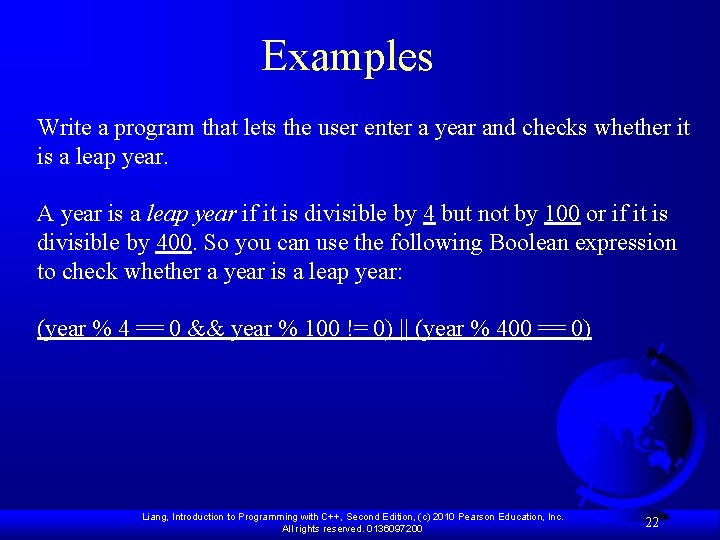 Examples

Write a program that lets the user enter a year and checks whether it is a leap year.

A year is a leap year if it is divisible by 4 but not by 100 or if it is divisible by 400. So you can use the following Boolean expression to check whether a year is a leap year:

(year % 4 == 0 && year % 100 != 0) || (year % 400 == 0)

Liang, Introduction to Programming with C++, Second Edition, (c) 2010 Pearson Education, Inc. All rights reserved. 0136097200

22